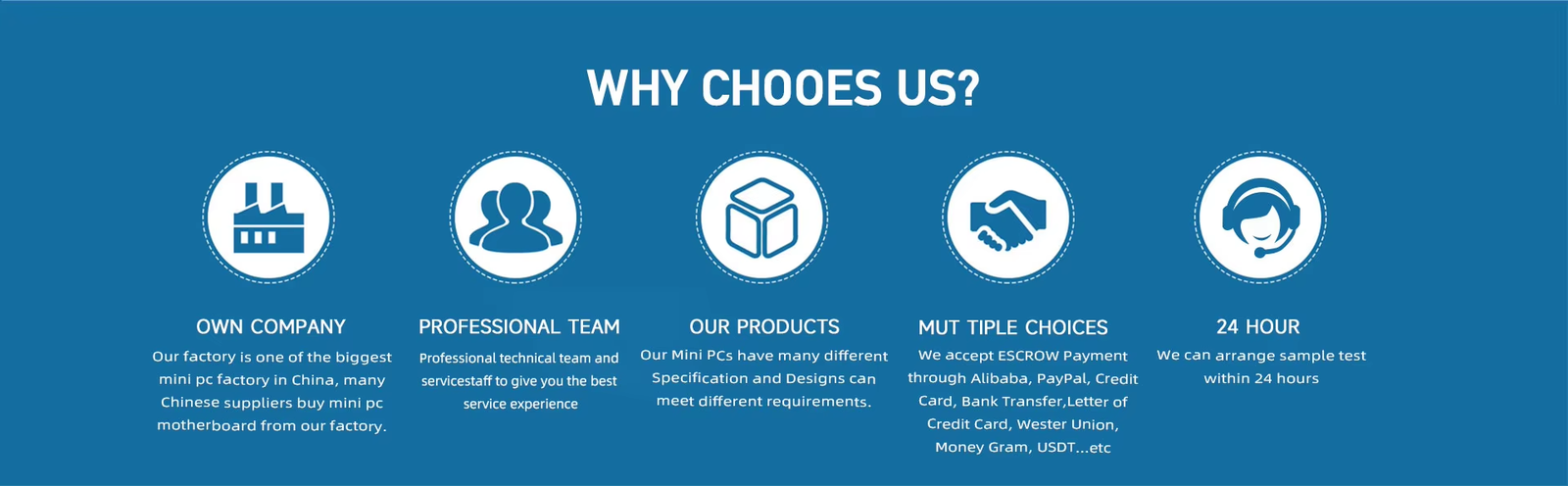 WHY CHOOES US?

OWN COMPANY

Our factory is one of the biggest mini pc factory in China, many Chinese suppliers buy mini pc motherboard from our factory.

PROFESSIONAL TEAM

Professional technical team and servicestaff to give you the best service experience

OUR PRODUCTS

Our Mini PCs have many different Specification and Designs can meet different requirements.

MUT TIPLE CHOICES

We accept ESCROW Payment through Alibaba, PayPal, Credit Card, Bank Transfer,Letter of Credit Card, Wester Union, Money Gram, USDT...etc

24 HOUR

We can arrange sample test within 24 hours